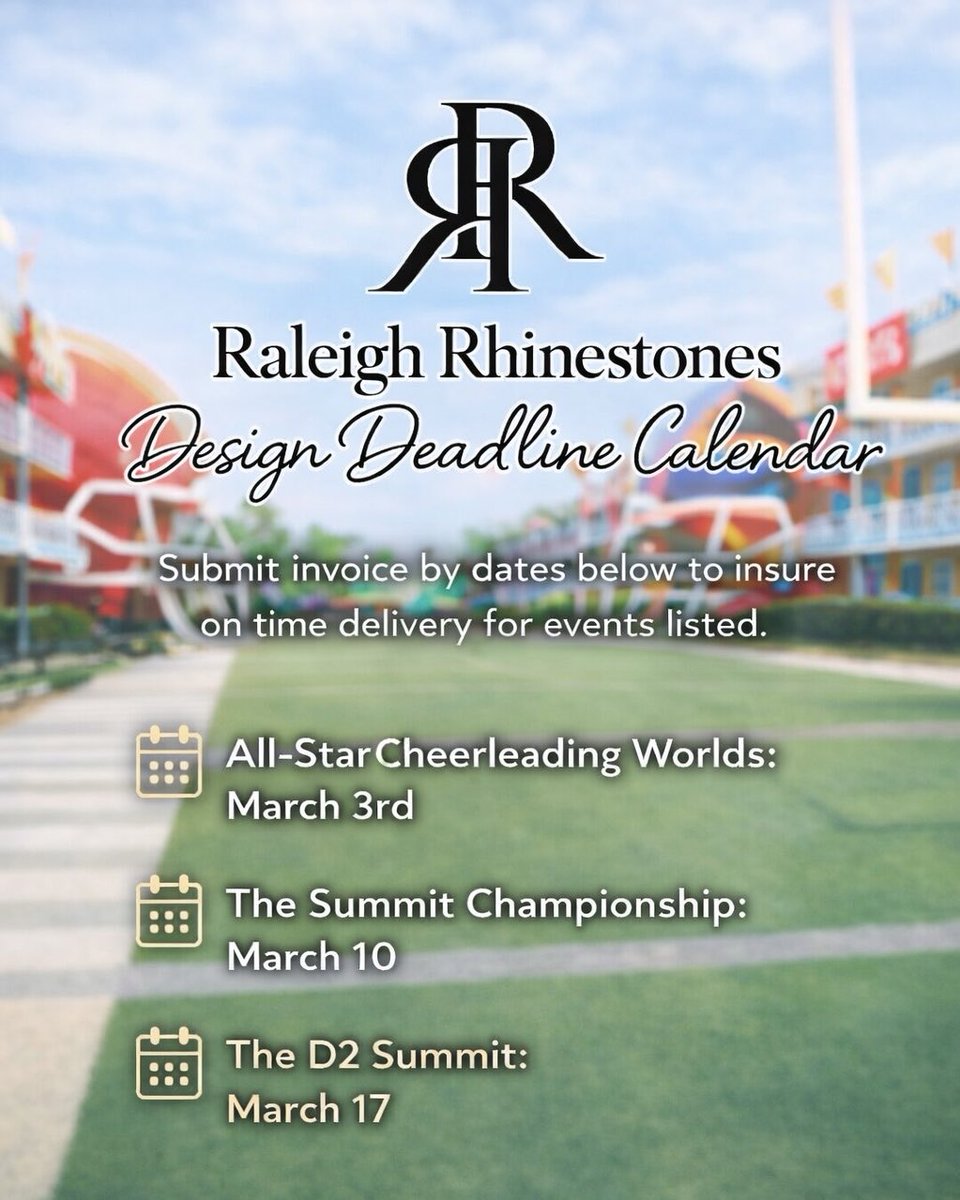 RR

Raleigh Rhinestones
Design Deadline Calendar

Submit invoice by dates below to insure on time delivery for events listed.

All-StarCheerleading Worlds:
March 3rd

The Summit Championship:
March 10

The D2 Summit:
March 17